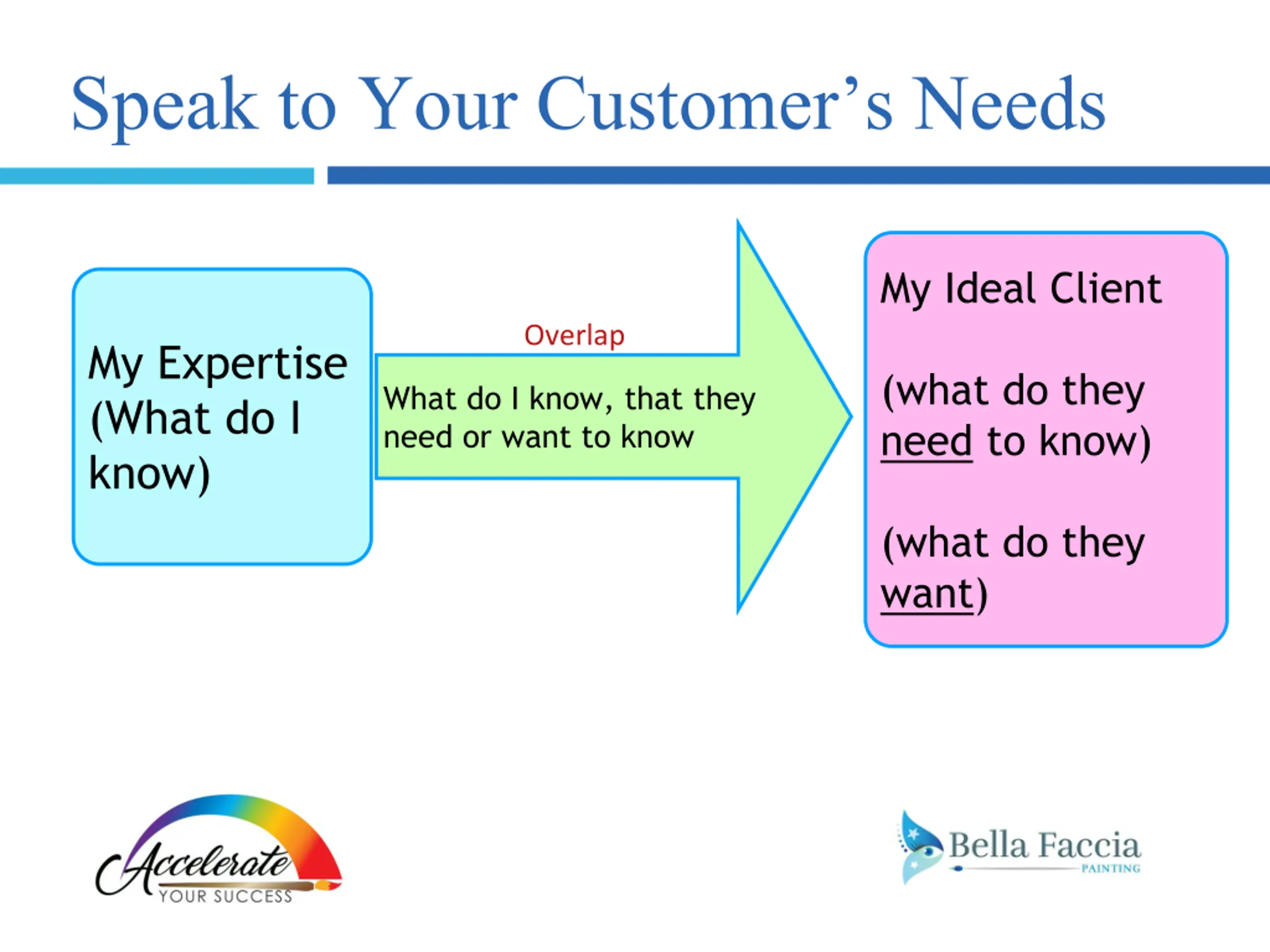 Speak to Your Customer’s Needs

My Expertise (What do I know)

Overlap

What do I know, that they need or want to know

My Ideal Client

(what do they need to know)

(what do they want)

Accelerate YOUR SUCCESS

Bella Faccia PAINTING